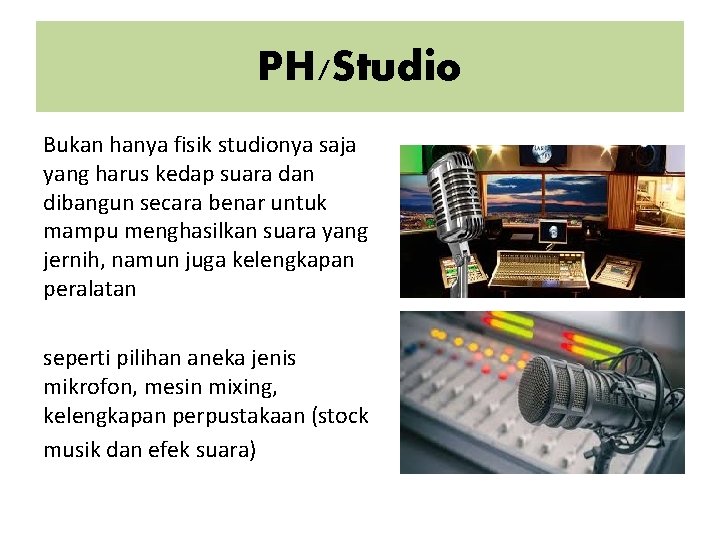 PH/Studio

Bukan hanya fisik studionya saja yang harus kedap suara dan dibangun secara benar untuk mampu menghasilkan suara yang jernih, namun juga kelengkapan peralatan

seperti pilihan aneka jenis mikrofon, mesin mixing, kelengkapan perpustakaan (stock musik dan efek suara)